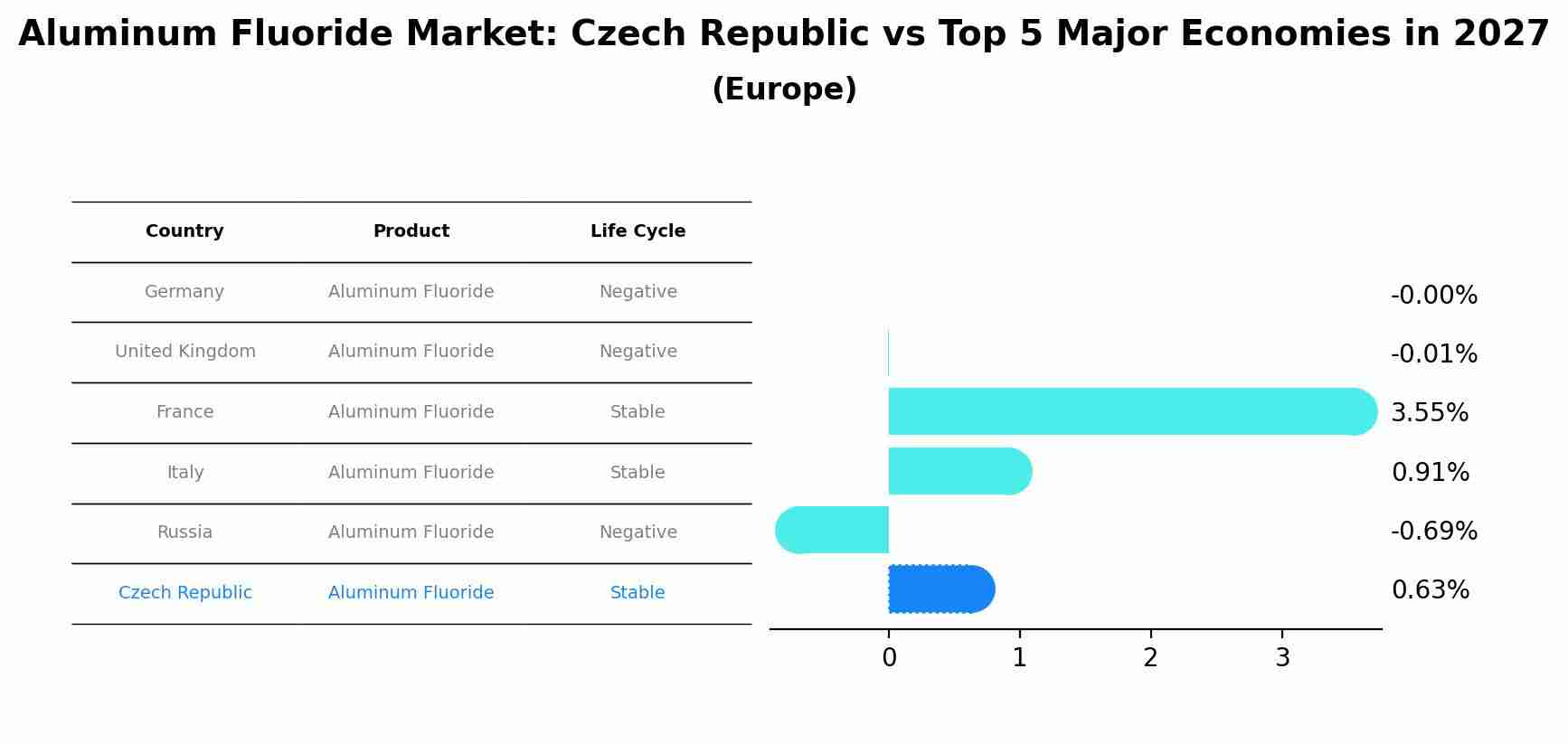 Aluminum Fluoride Market: Czech Republic vs Top 5 Major Economies in 2027
(Europe)

| Country | Product | Life Cycle |
|---|---|---|
| Germany | Aluminum Fluoride | Negative |
| United Kingdom | Aluminum Fluoride | Negative |
| France | Aluminum Fluoride | Stable |
| Italy | Aluminum Fluoride | Stable |
| Russia | Aluminum Fluoride | Negative |
| Czech Republic | Aluminum Fluoride | Stable |

-0.00%
-0.01%
3.55%
0.91%
-0.69%
0.63%

0
1
2
3